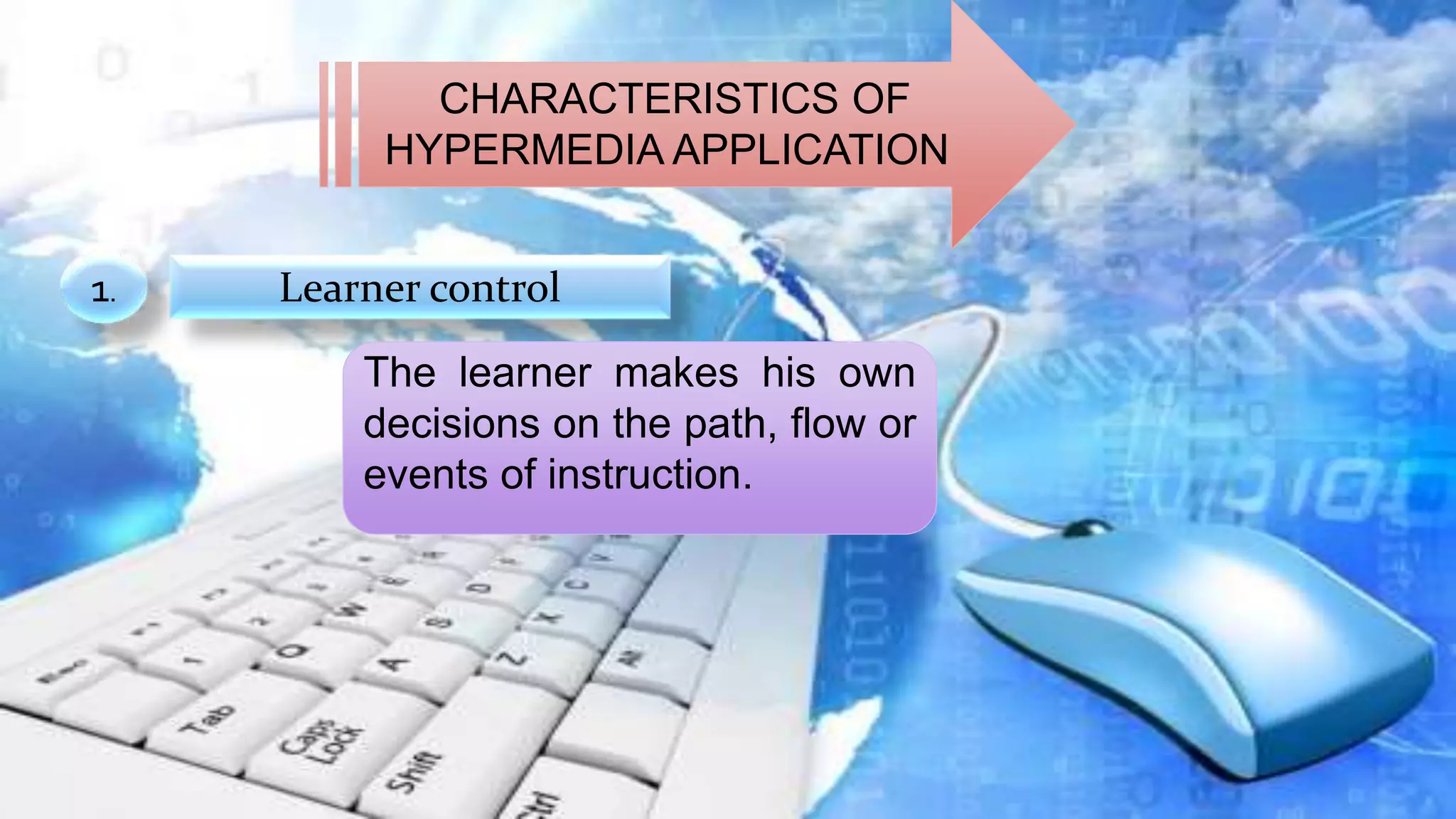 CHARACTERISTICS OF HYPERMEDIA APPLICATION

1.

Learner control

The learner makes his own decisions on the path, flow or events of instruction.

Tab

Caps Lock

Shift

Ctrl